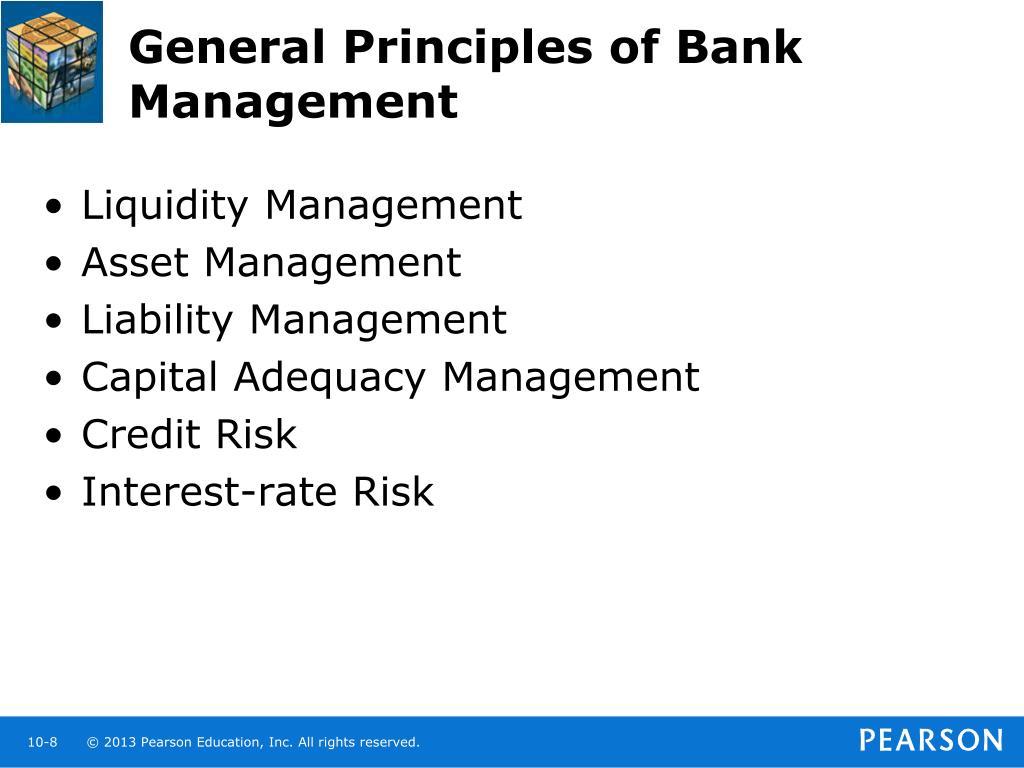 General Principles of Bank Management

• Liquidity Management
• Asset Management
• Liability Management
• Capital Adequacy Management
• Credit Risk
• Interest-rate Risk

10-8 © 2013 Pearson Education, Inc. All rights reserved.

PEARSON